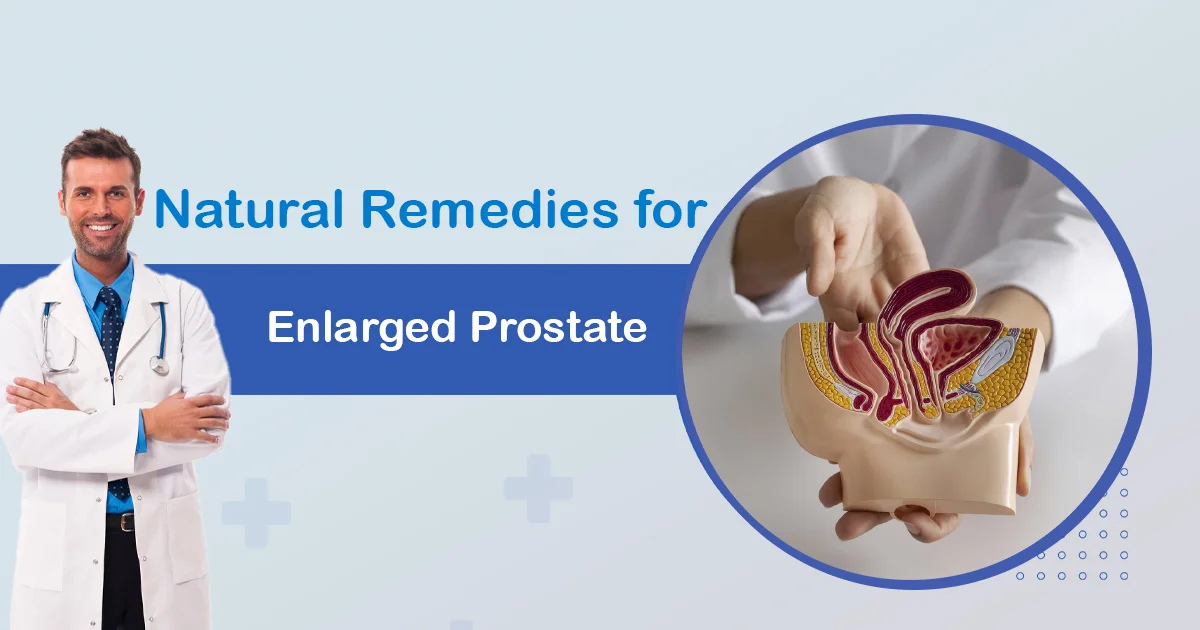 Natural Remedies for

Enlarged Prostate